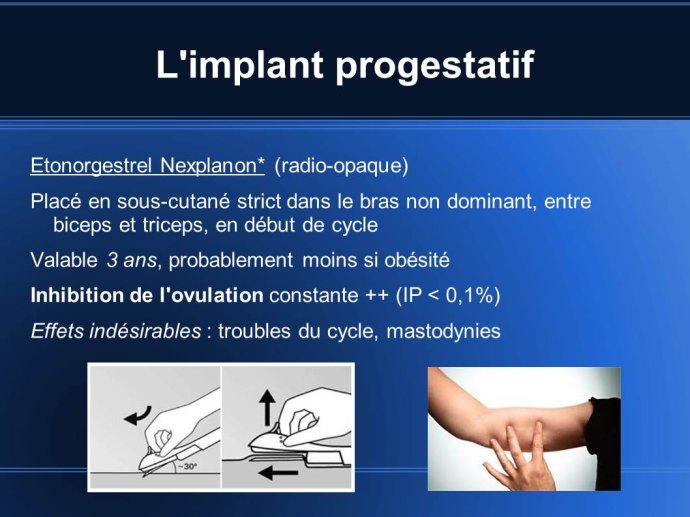 L'implant progestatif

Etonorgestrel Nexplanon* (radio-opaque)

Placé en sous-cutané strict dans le bras non dominant, entre biceps et triceps, en début de cycle

Valable 3 ans, probablement moins si obésité

Inhibition de l'ovulation constante ++ (IP < 0,1%)

Effets indésirables : troubles du cycle, mastodynies

~30°